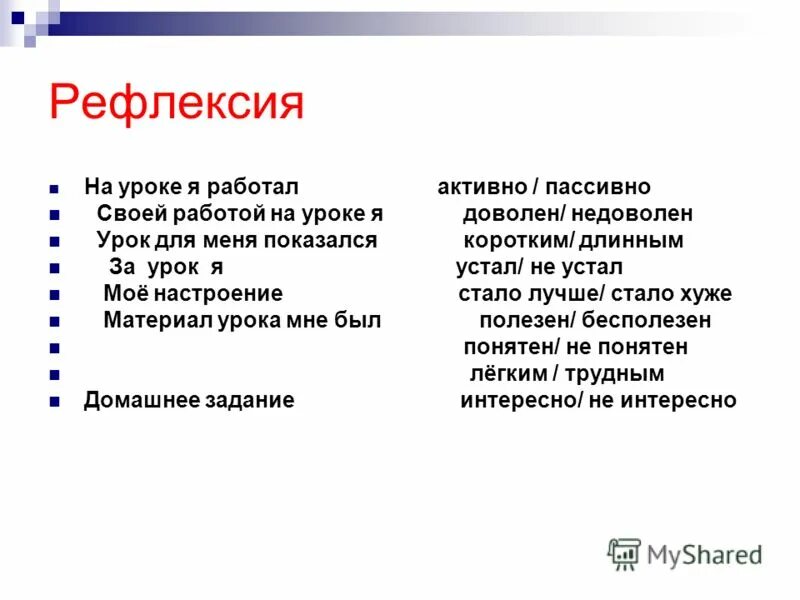 Рефлексия

- На уроке я работал активно / пассивно
- Своей работой на уроке я доволен/ недоволен
- Урок для меня показался коротким/ длинным
- За урок я устал/ не устал
- Моё настроение стало лучше/ стало хуже
- Материал урока мне был полезен/ бесполезен
- понятен/ не понятен
- лёгким / трудным
- Домашнее задание интересно/ не интересно

MyShared